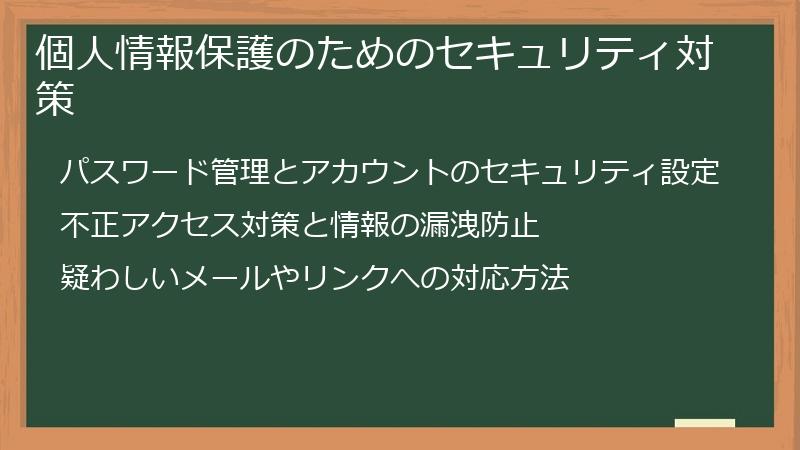 個人情報保護のためのセキュリティ対策

パスワード管理とアカウントのセキュリティ設定

不正アクセス対策と情報の漏洩防止

疑わしいメールやリンクへの対応方法